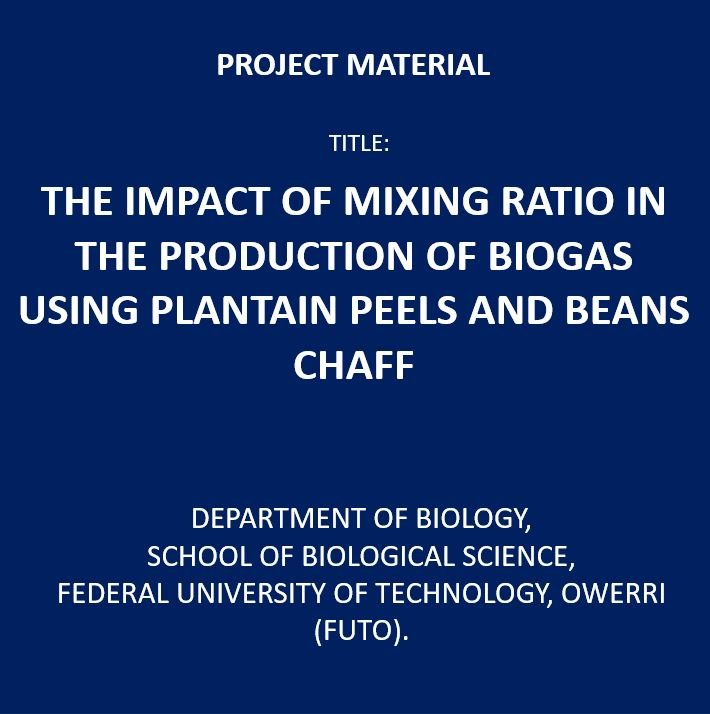 PROJECT MATERIAL

TITLE:

THE IMPACT OF MIXING RATIO IN THE PRODUCTION OF BIOGAS USING PLANTAIN PEELS AND BEANS CHAFF

DEPARTMENT OF BIOLOGY,
SCHOOL OF BIOLOGICAL SCIENCE,
FEDERAL UNIVERSITY OF TECHNOLOGY, OWERRI (FUTO).